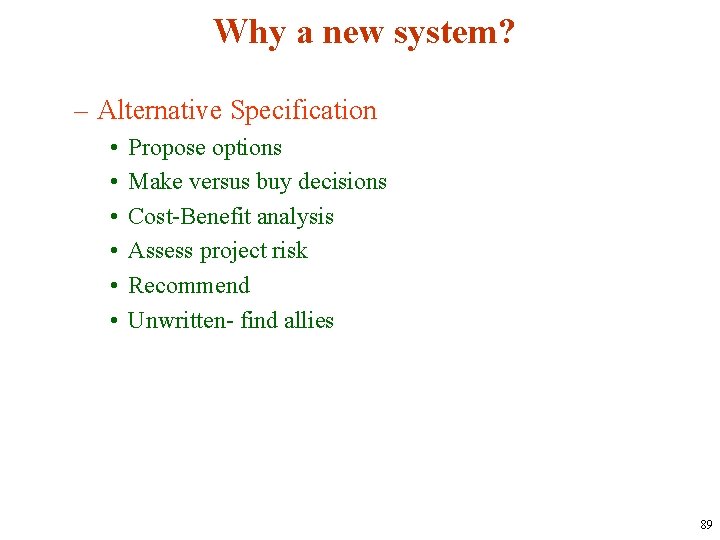 Why a new system?

– Alternative Specification

• Propose options
• Make versus buy decisions
• Cost-Benefit analysis
• Assess project risk
• Recommend
• Unwritten- find allies

89